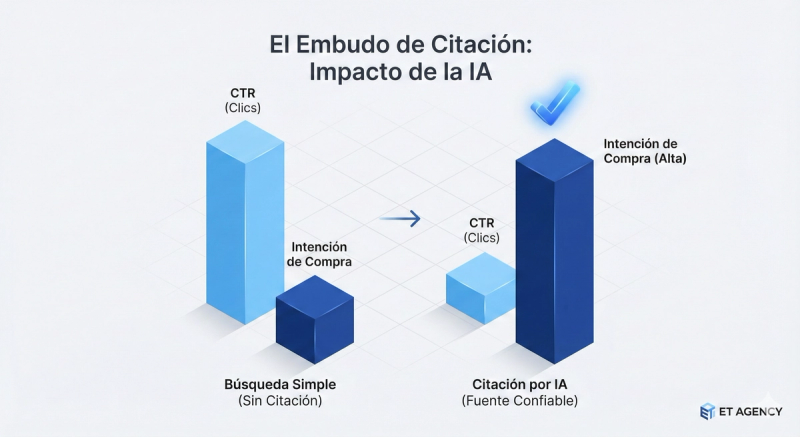 El Embudo de Citación:
Impacto de la IA

CTR
(Clics)

Intención de Compra

Búsqueda Simple
(Sin Citación)

CTR
(Clics)

Intención de Compra (Alta)

Citación por IA
(Fuente Confiable)

ET AGENCY